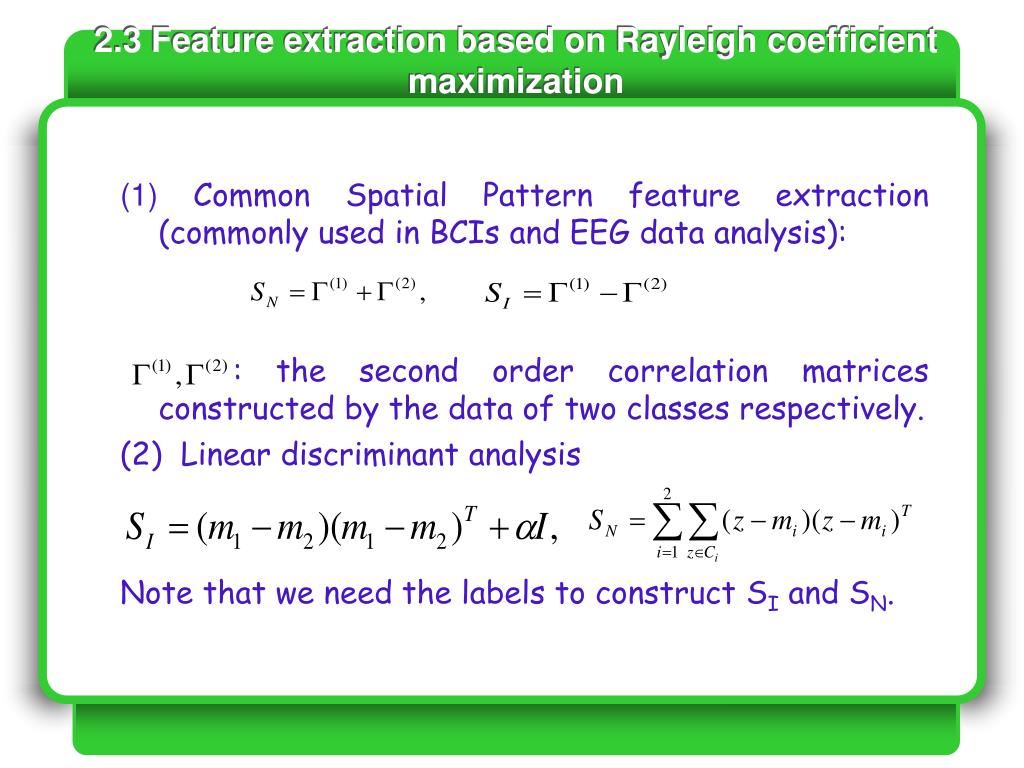 2.3 Feature extraction based on Rayleigh coefficient maximization

(1) Common Spatial Pattern feature extraction (commonly used in BCIs and EEG data analysis):

$S_N = \Gamma^{(1)} + \Gamma^{(2)},$ $S_I = \Gamma^{(1)} - \Gamma^{(2)}$

$\Gamma^{(1)}, \Gamma^{(2)}$: the second order correlation matrices constructed by the data of two classes respectively.

(2) Linear discriminant analysis

$S_I = (m_1 - m_2)(m_1 - m_2)^T + \alpha I,$ $S_N = \sum_{i=1}^{2} \sum_{z \in C_i} (z - m_i)(z - m_i)^T$

Note that we need the labels to construct $S_I$ and $S_N$.